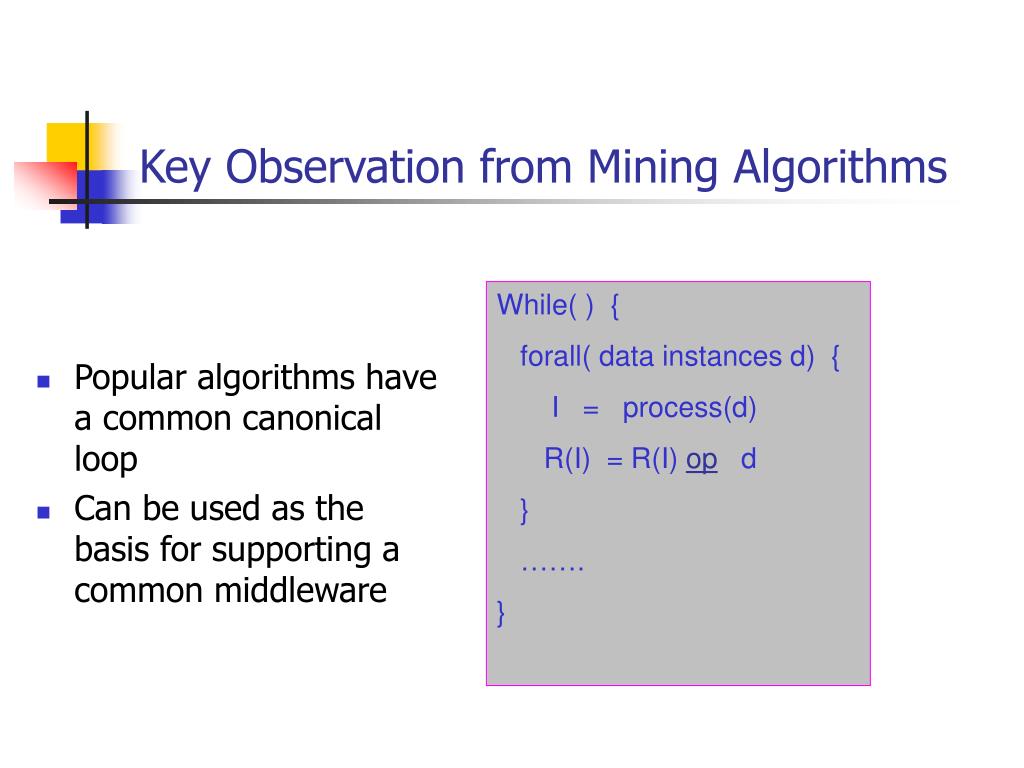 Key Observation from Mining Algorithms

- Popular algorithms have a common canonical loop
- Can be used as the basis for supporting a common middleware

While( ) {
forall( data instances d) {
I = process(d)
R(I) = R(I) op d
}
…….
}